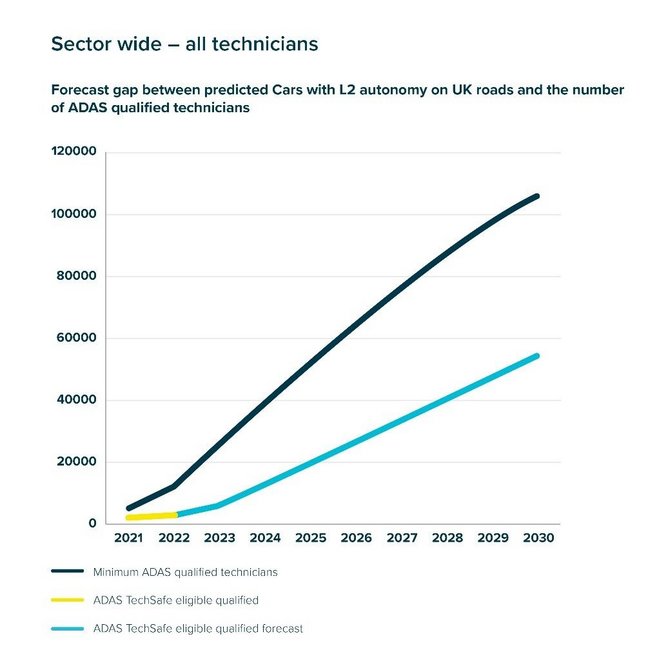 Sector wide – all technicians

Forecast gap between predicted Cars with L2 autonomy on UK roads and the number of ADAS qualified technicians

120000
100000
80000
60000
40000
20000
0

2021 2022 2023 2024 2025 2026 2027 2028 2029 2030

Minimum ADAS qualified technicians

ADAS TechSafe eligible qualified

ADAS TechSafe eligible qualified forecast